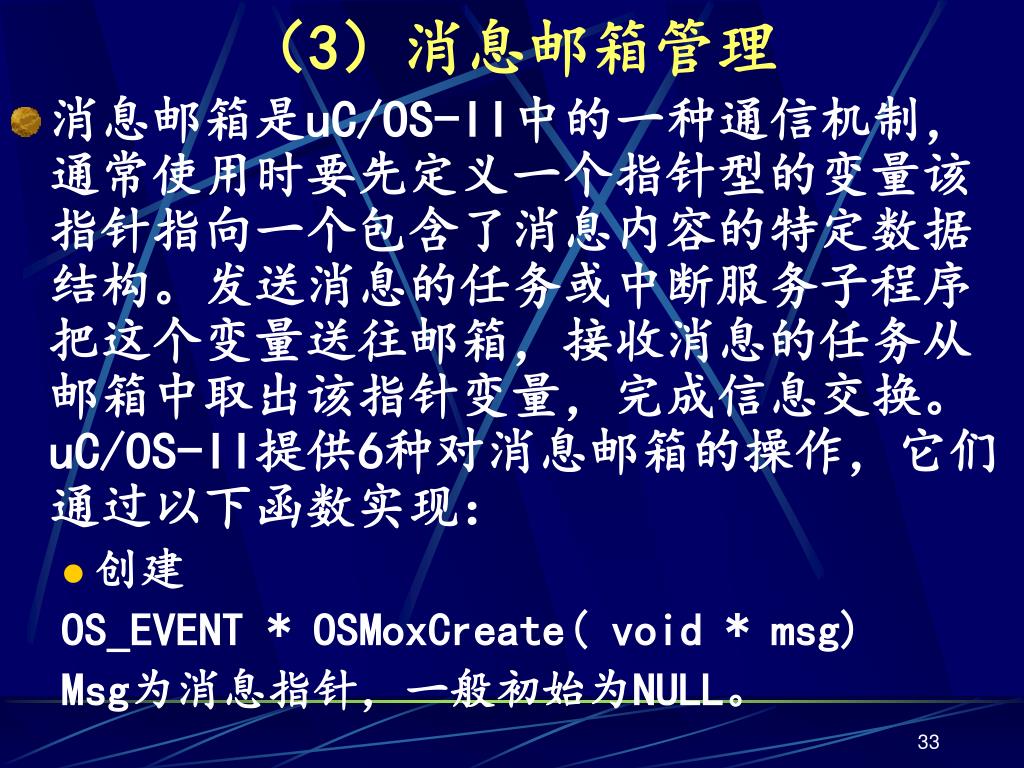 （3）消息邮箱管理

消息邮箱是uC/OS-II中的一种通信机制，通常使用时要先定义一个指针型的变量该指针指向一个包含了消息内容的特定数据结构。发送消息的任务或中断服务子程序把这个变量送往邮箱，接收消息的任务从邮箱中取出该指针变量，完成信息交换。uC/OS-II提供6种对消息邮箱的操作，它们通过以下函数实现：

创建

OS_EVENT * OSMoxCreate( void * msg)

Msg为消息指针，一般初始为NULL。

33